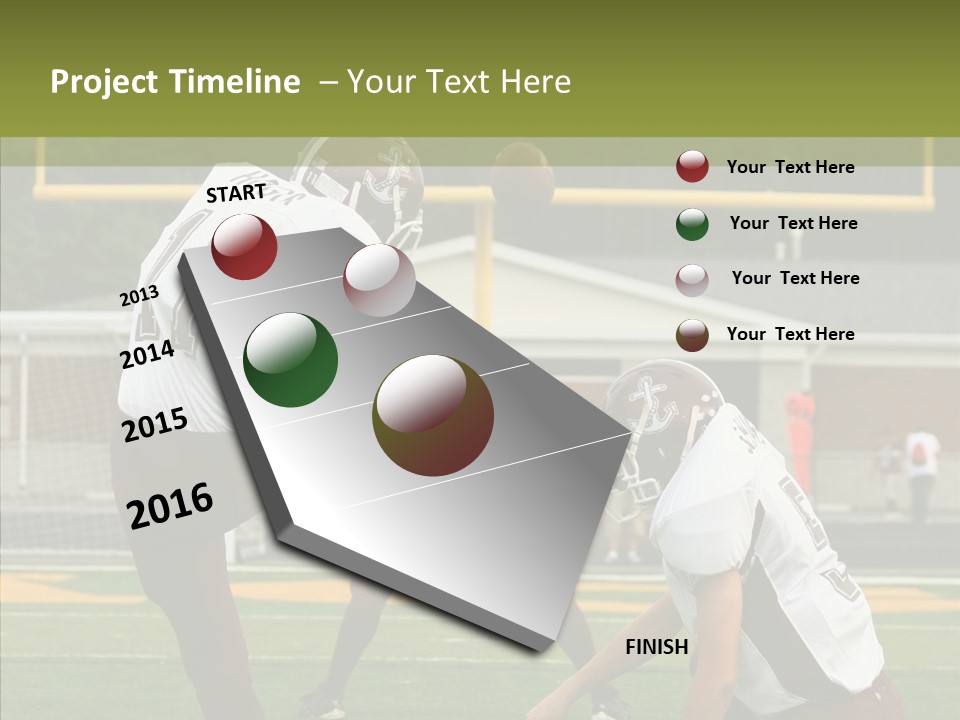 Project Timeline – Your Text Here

START

2013

2014

2015

2016

FINISH

Your Text Here

Your Text Here

Your Text Here

Your Text Here